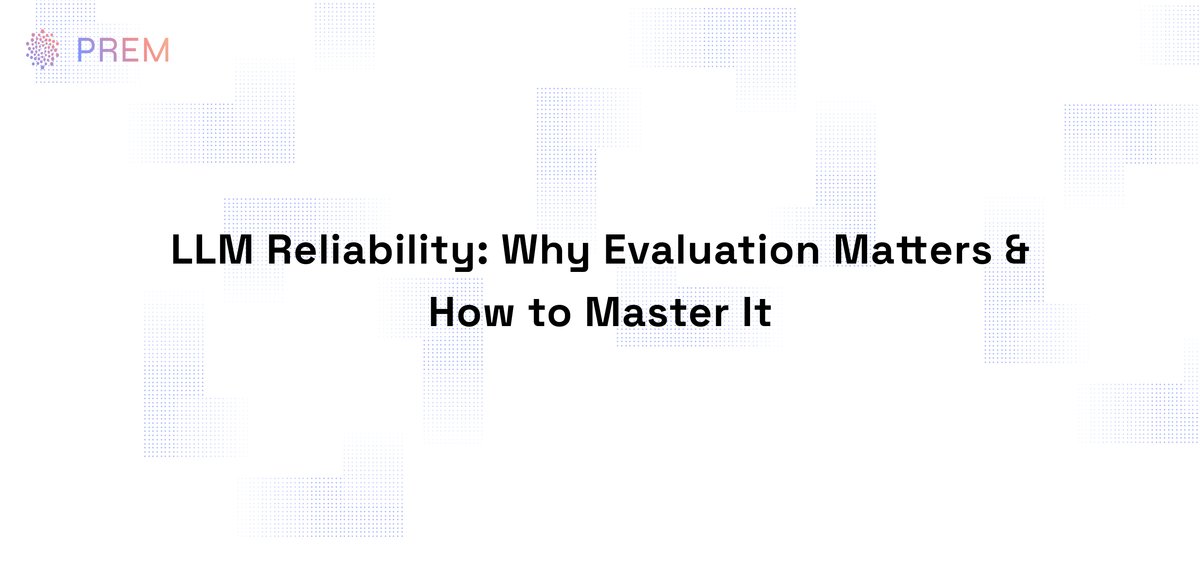 PREM

LLM Reliability: Why Evaluation Matters & How to Master It